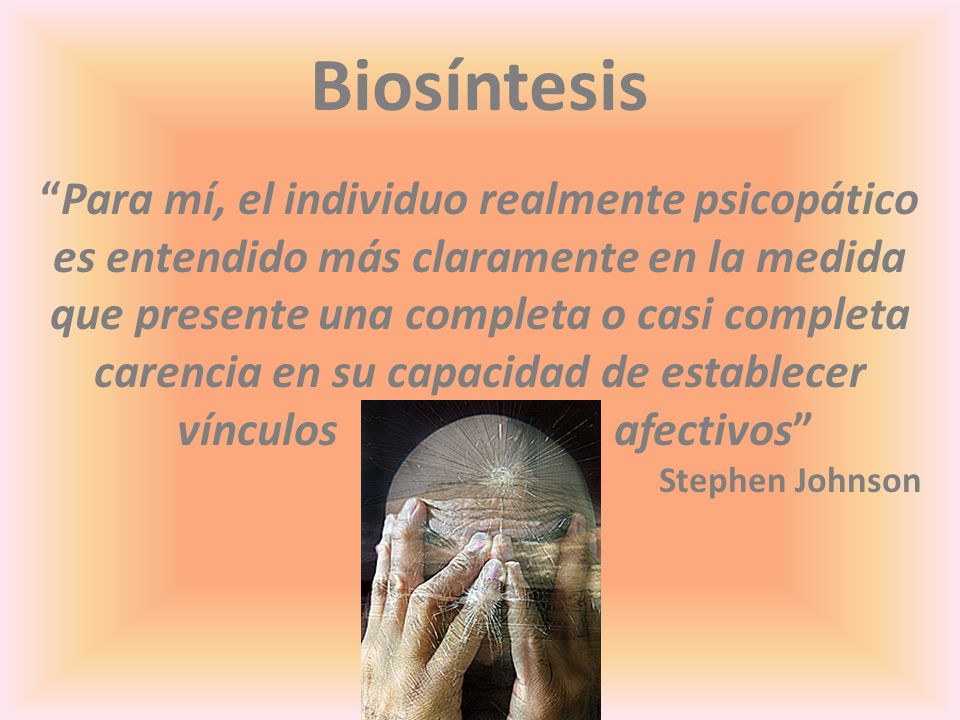 Biosíntesis

“Para mí, el individuo realmente psicopático es entendido más claramente en la medida que presente una completa o casi completa carencia en su capacidad de establecer vínculos afectivos”

Stephen Johnson